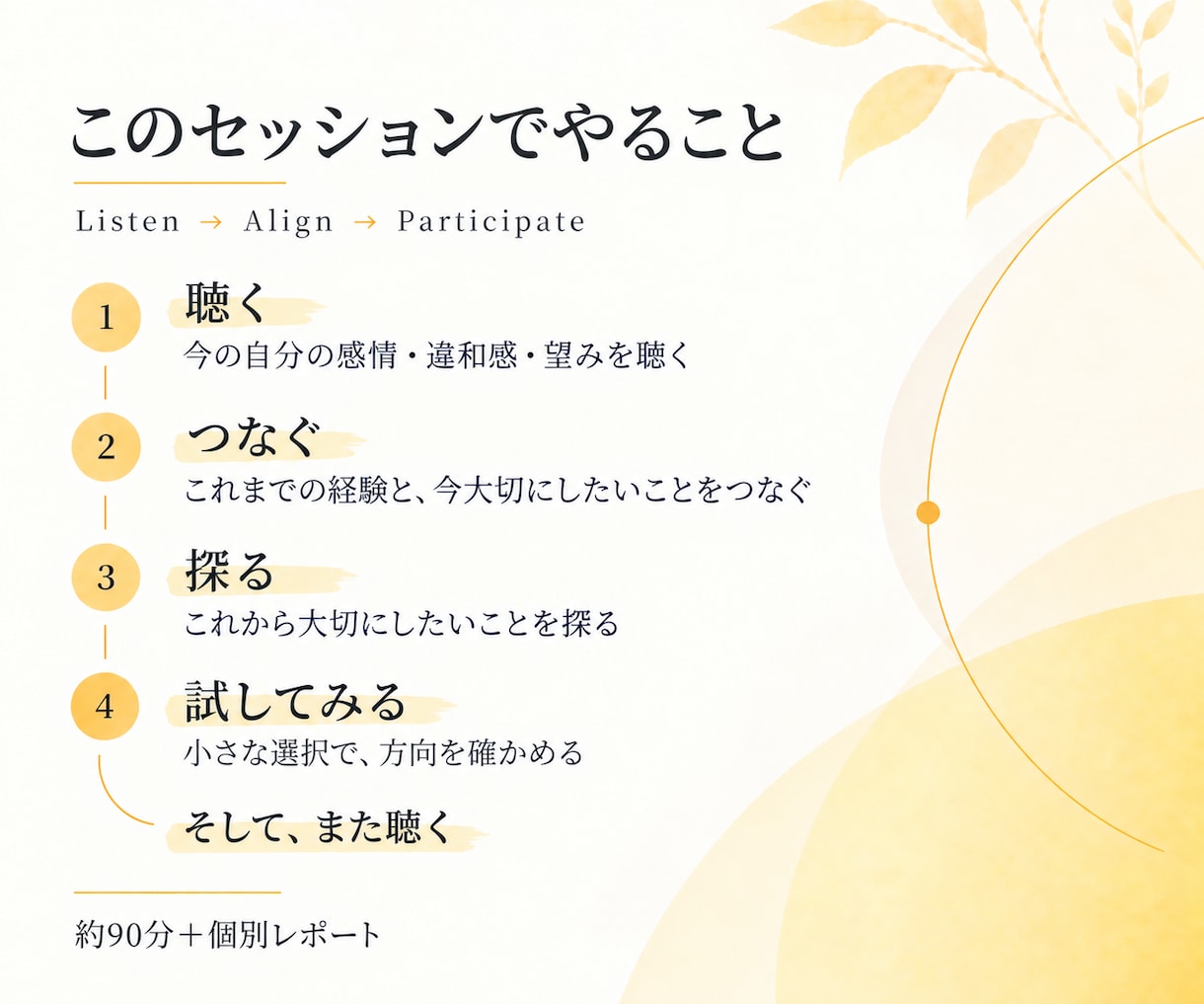 このセッションでやること

Listen → Align → Participate

1
聴く
今の自分の感情・違和感・望みを聴く

2
つなぐ
これまでの経験と、今大切にしたいことをつなぐ

3
探る
これから大切にしたいことを探る

4
試してみる
小さな選択で、方向を確かめる

そして、また聴く

約90分＋個別レポート